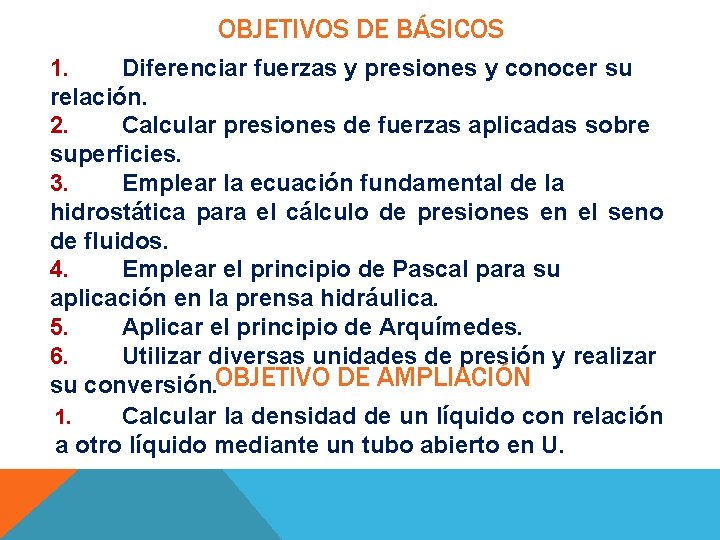 OBJETIVOS DE BÁSICOS

1. Diferenciar fuerzas y presiones y conocer su relación.
2. Calcular presiones de fuerzas aplicadas sobre superficies.
3. Emplear la ecuación fundamental de la hidrostática para el cálculo de presiones en el seno de fluidos.
4. Emplear el principio de Pascal para su aplicación en la prensa hidráulica.
5. Aplicar el principio de Arquímedes.
6. Utilizar diversas unidades de presión y realizar su conversión.

OBJETIVO DE AMPLIACIÓN

1. Calcular la densidad de un líquido con relación a otro líquido mediante un tubo abierto en U.